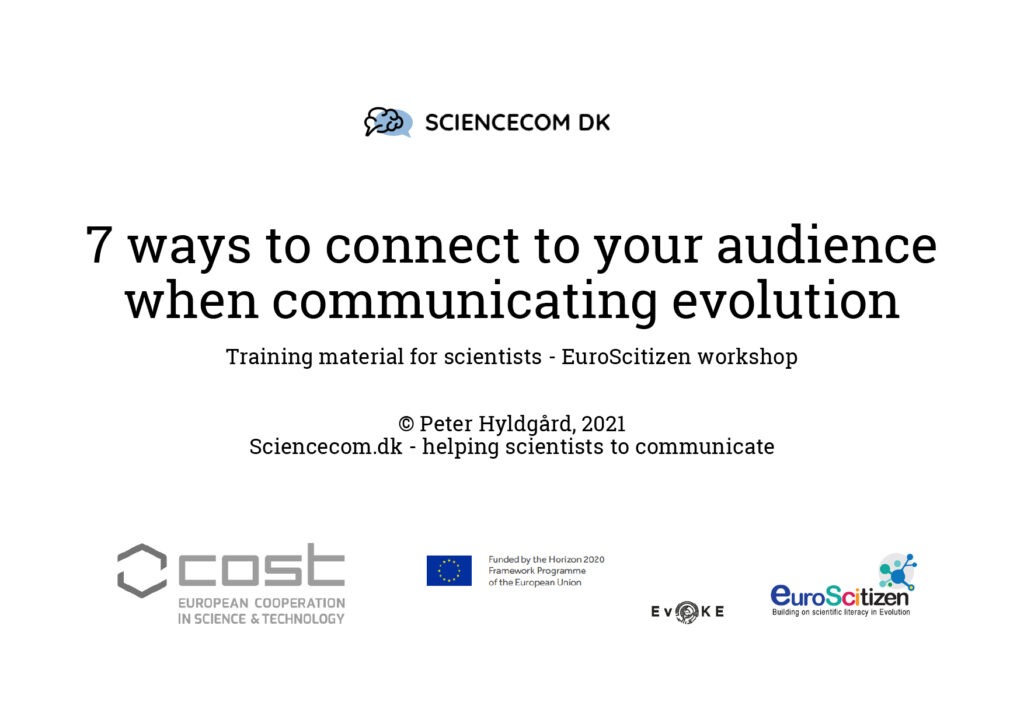 SCIENCECOM DK

7 ways to connect to your audience when communicating evolution

Training material for scientists - EuroScitizen workshop

© Peter Hyldgård, 2021
Sciencecom.dk - helping scientists to communicate

cost
EUROPEAN COOPERATION IN SCIENCE & TECHNOLOGY

Funded by the Horizon 2020 Framework Programme of the European Union

EVOKE

euroScitizen
Building on scientific literacy in Evolution